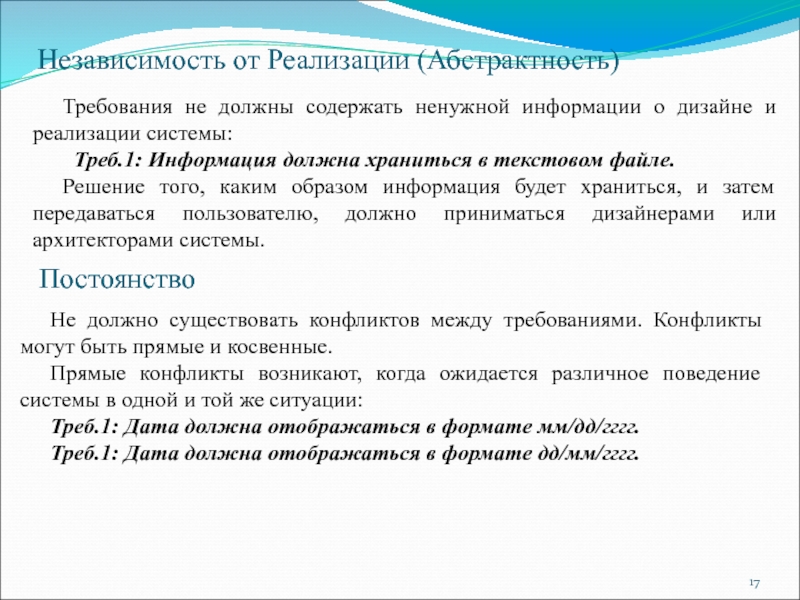 Независимость от Реализации (Абстрактность)

Требования не должны содержать ненужной информации о дизайне и реализации системы:

Треб.1: Информация должна храниться в текстовом файле.

Решение того, каким образом информация будет храниться, и затем передаваться пользователю, должно приниматься дизайнерами или архитекторами системы.

Постоянство

Не должно существовать конфликтов между требованиями. Конфликты могут быть прямые и косвенные.

Прямые конфликты возникают, когда ожидается различное поведение системы в одной и той же ситуации:

Треб.1: Дата должна отображаться в формате мм/дд/гггг.

Треб.1: Дата должна отображаться в формате дд/мм/гггг.

17